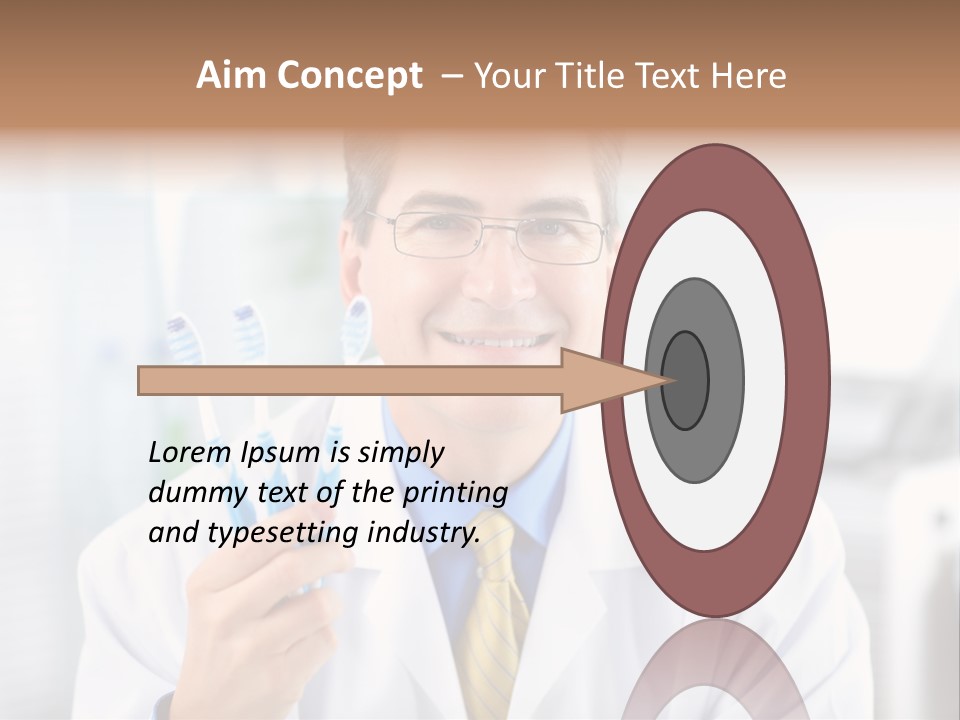 Aim Concept – Your Title Text Here

Lorem Ipsum is simply dummy text of the printing and typesetting industry.